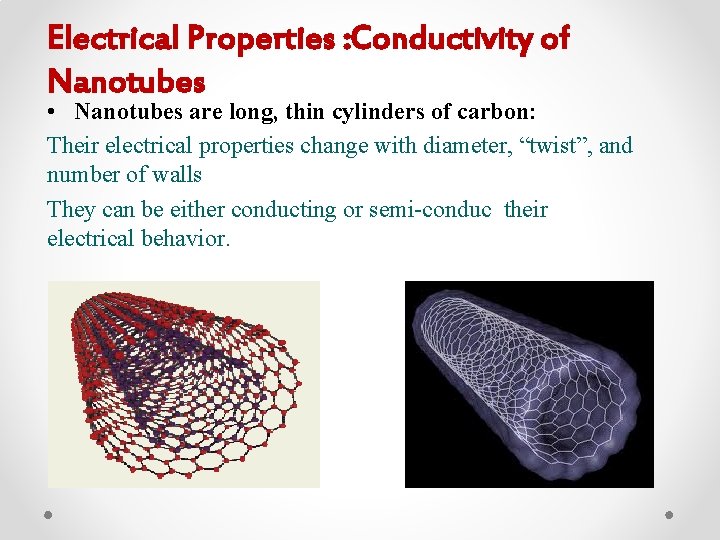 Electrical Properties :Conductivity of Nanotubes

• Nanotubes are long, thin cylinders of carbon:

Their electrical properties change with diameter, “twist”, and number of walls

They can be either conducting or semi-conduc their electrical behavior.